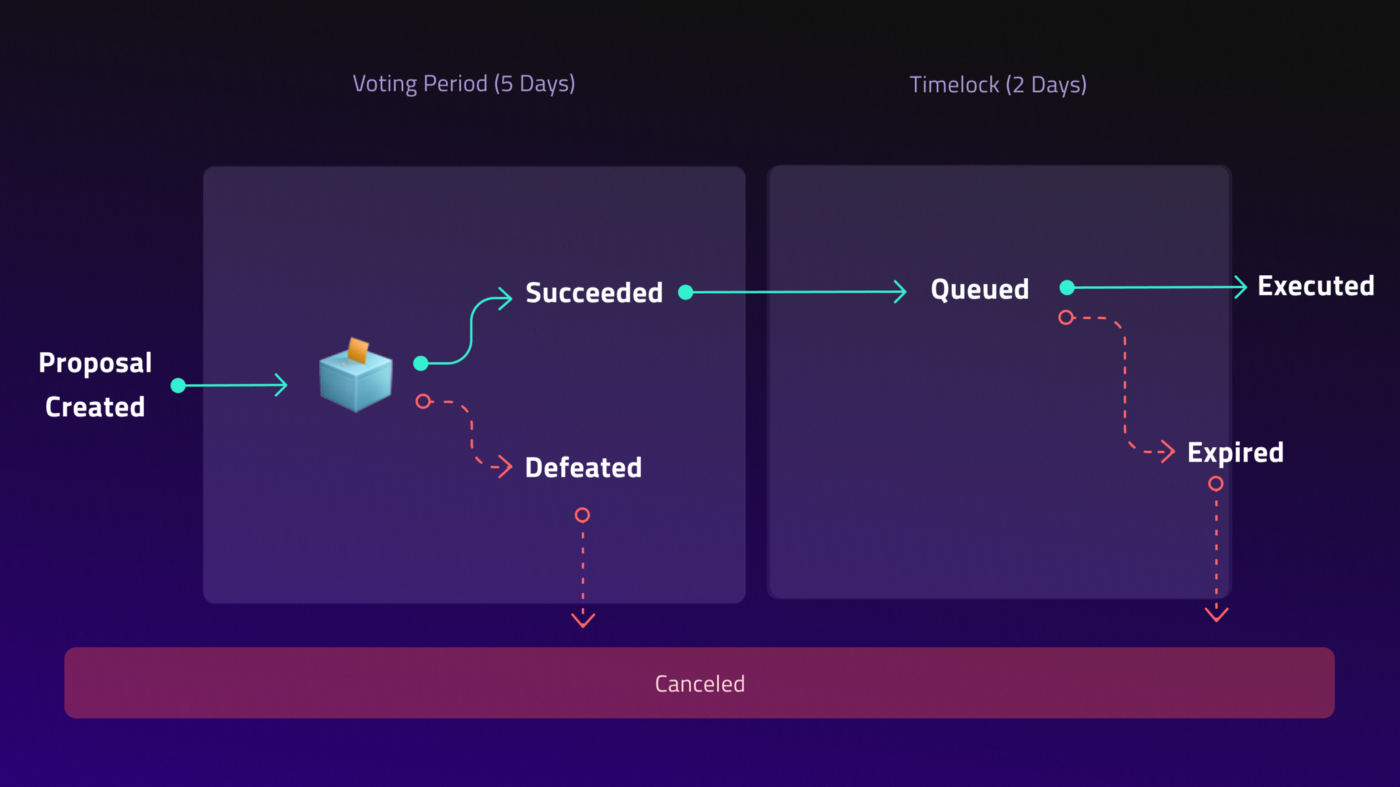 Voting Period (5 Days)

Timelock (2 Days)

Proposal Created

Succeeded

Defeated

Queued

Executed

Expired

Canceled